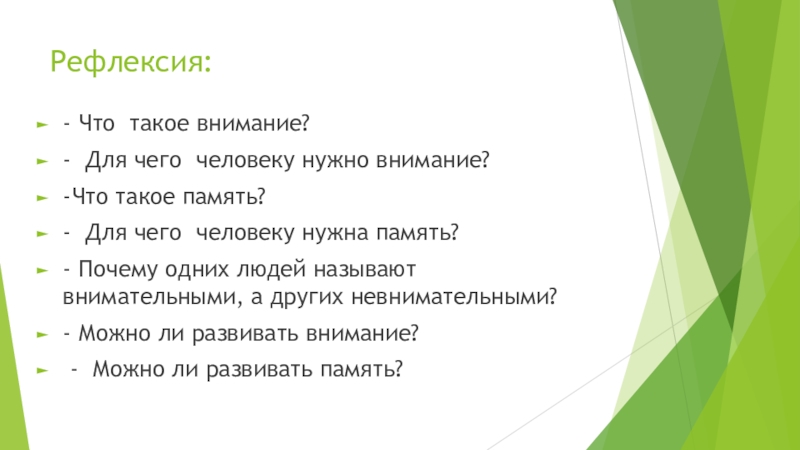 Рефлексия:

- Что такое внимание?
- Для чего человеку нужно внимание?
-Что такое память?
- Для чего человеку нужна память?
- Почему одних людей называют внимательными, а других невнимательными?
- Можно ли развивать внимание?
- Можно ли развивать память?